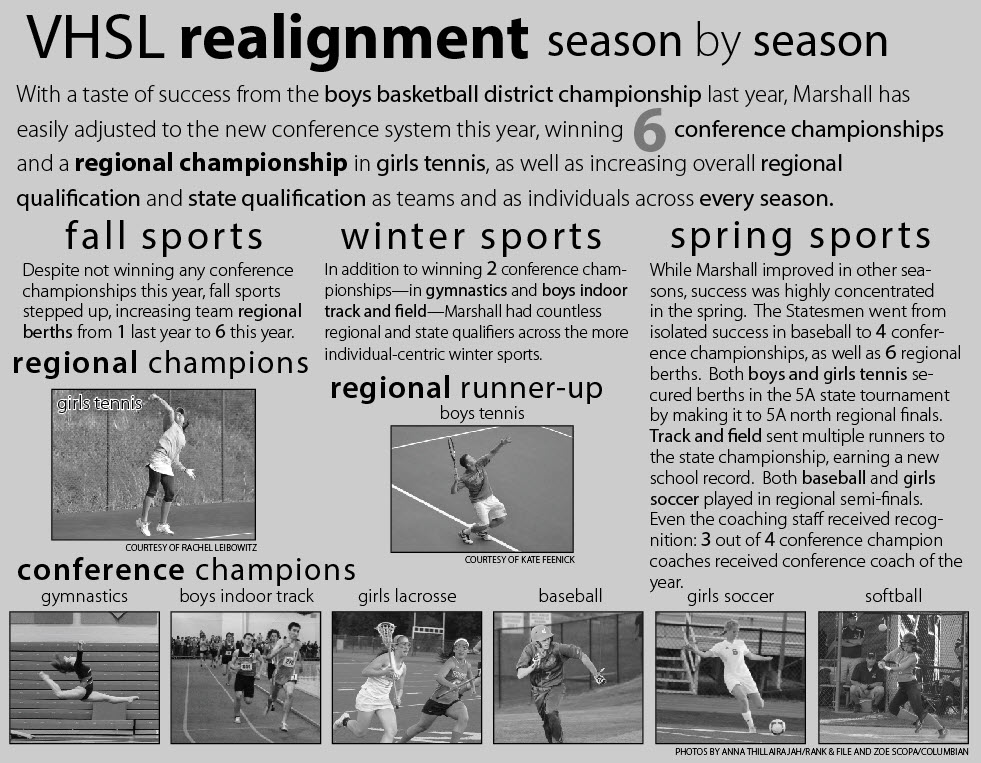 VHSL realignment season by season

With a taste of success from the boys basketball district championship last year, Marshall has easily adjusted to the new conference system this year, winning 6 conference championships and a regional championship in girls tennis, as well as increasing overall regional qualification and state qualification as teams and as individuals across every season.

fall sports

Despite not winning any conference championships this year, fall sports stepped up, increasing team regional berths from 1 last year to 6 this year.

regional champions

girls tennis

COURTESY OF RACHEL LEIBOWITZ

winter sports

In addition to winning 2 conference championships—in gymnastics and boys indoor track and field—Marshall had countless regional and state qualifiers across the more individual-centric winter sports.

regional runner-up

boys tennis

COURTESY OF KATE FEENICK

spring sports

While Marshall improved in other seasons, success was highly concentrated in the spring. The Statesmen went from isolated success in baseball to 4 conference championships, as well as 6 regional berths. Both boys and girls tennis secured berths in the 5A state tournament by making it to 5A north regional finals. Track and field sent multiple runners to the state championship, earning a new school record. Both baseball and girls soccer played in regional semi-finals. Even the coaching staff received recognition: 3 out of 4 conference champion coaches received conference coach of the year.

conference champions

gymnastics

boys indoor track

girls lacrosse

baseball

girls soccer

softball

PHOTOS BY ANNA THILLAIRAJAH/RANK & FILE AND ZOE SCOPA/COLUMBIAN